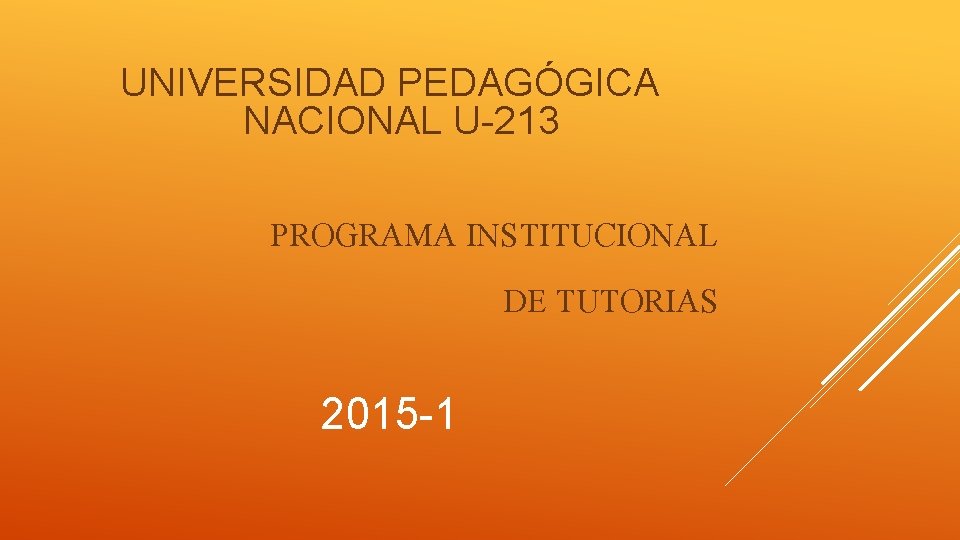 UNIVERSIDAD PEDAGÓGICA NACIONAL U-213

PROGRAMA INSTITUCIONAL

DE TUTORIAS

2015-1